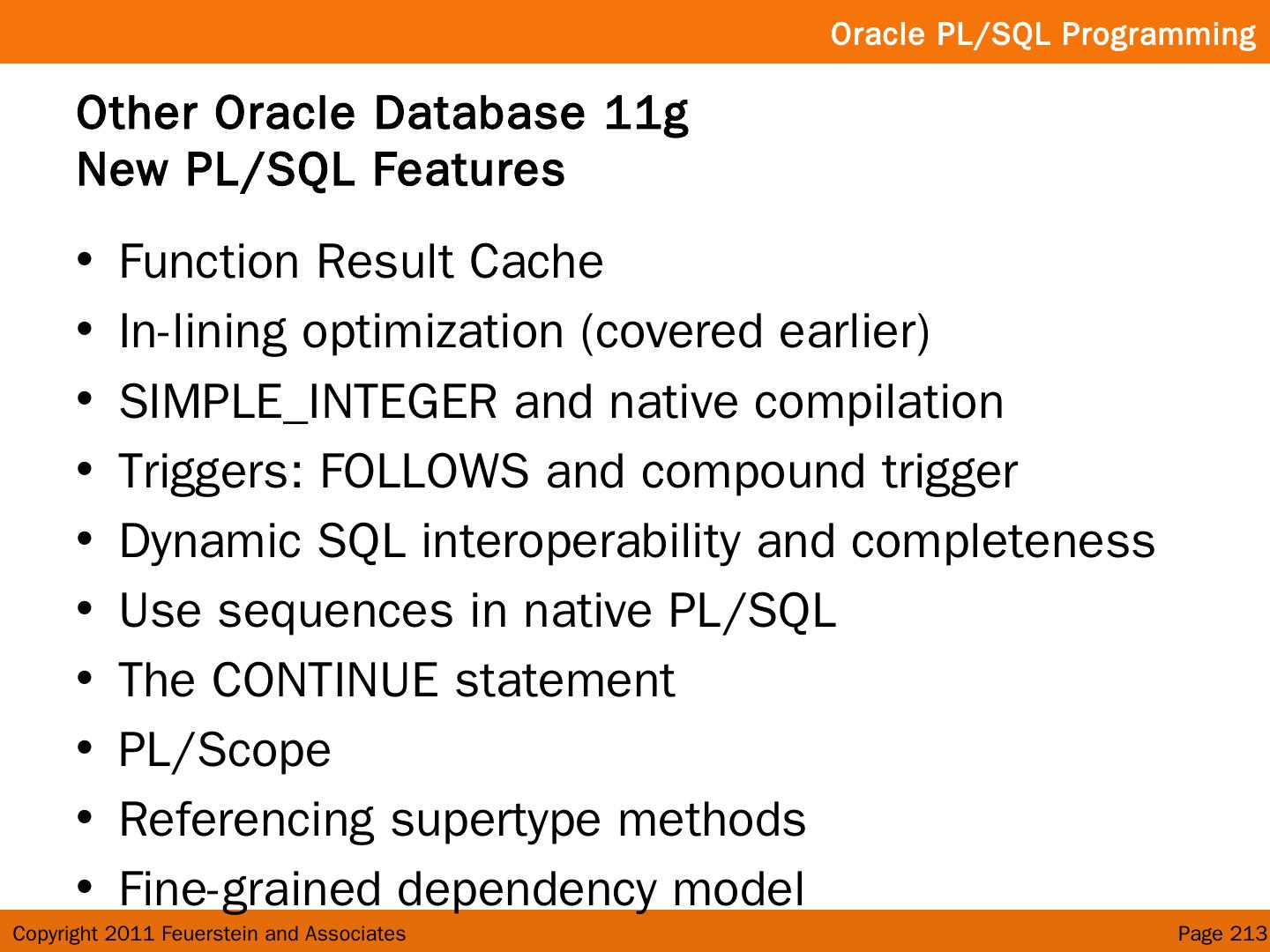 Oracle PL/SQL Programming

Other Oracle Database 11g
New PL/SQL Features

• Function Result Cache
• In-lining optimization (covered earlier)
• SIMPLE_INTEGER and native compilation
• Triggers: FOLLOWS and compound trigger
• Dynamic SQL interoperability and completeness
• Use sequences in native PL/SQL
• The CONTINUE statement
• PL/Scope
• Referencing supertype methods
• Fine-grained dependency model

Copyright 2011 Feuerstein and Associates

Page 213